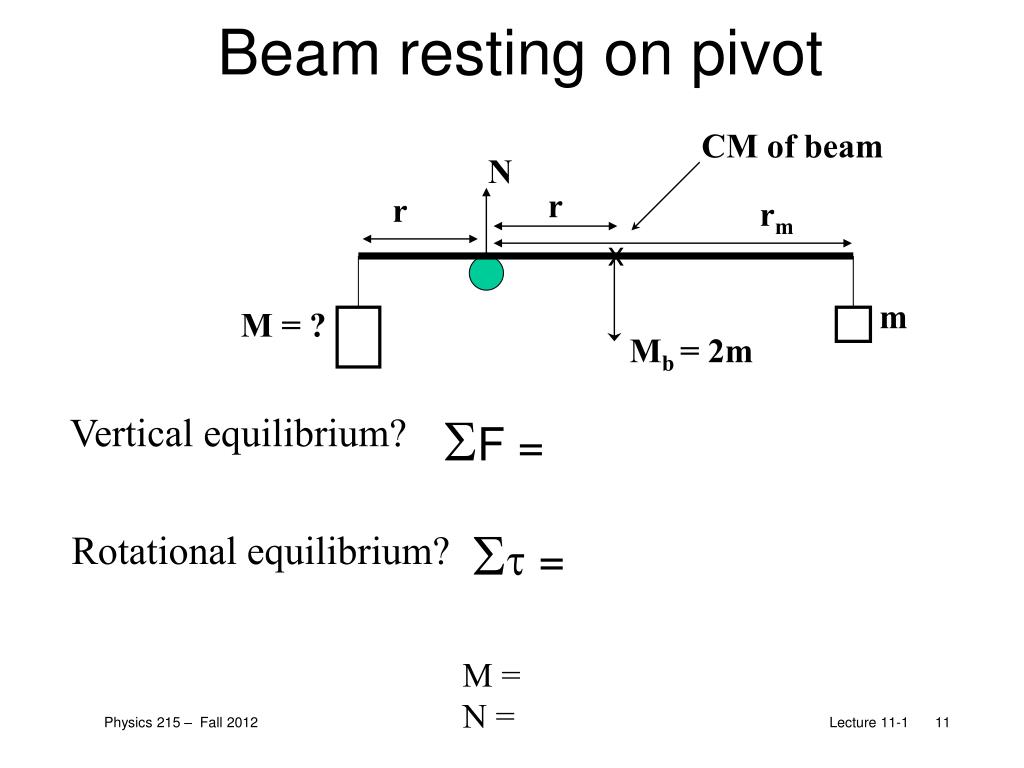 Beam resting on pivot

CM of beam

N

r

r

$r_m$

M = ?

m

$M_b = 2m$

Vertical equilibrium? $\sum F =$

Rotational equilibrium? $\sum \tau =$

M =

N =

Physics 215 – Fall 2012

Lecture 11-1

11